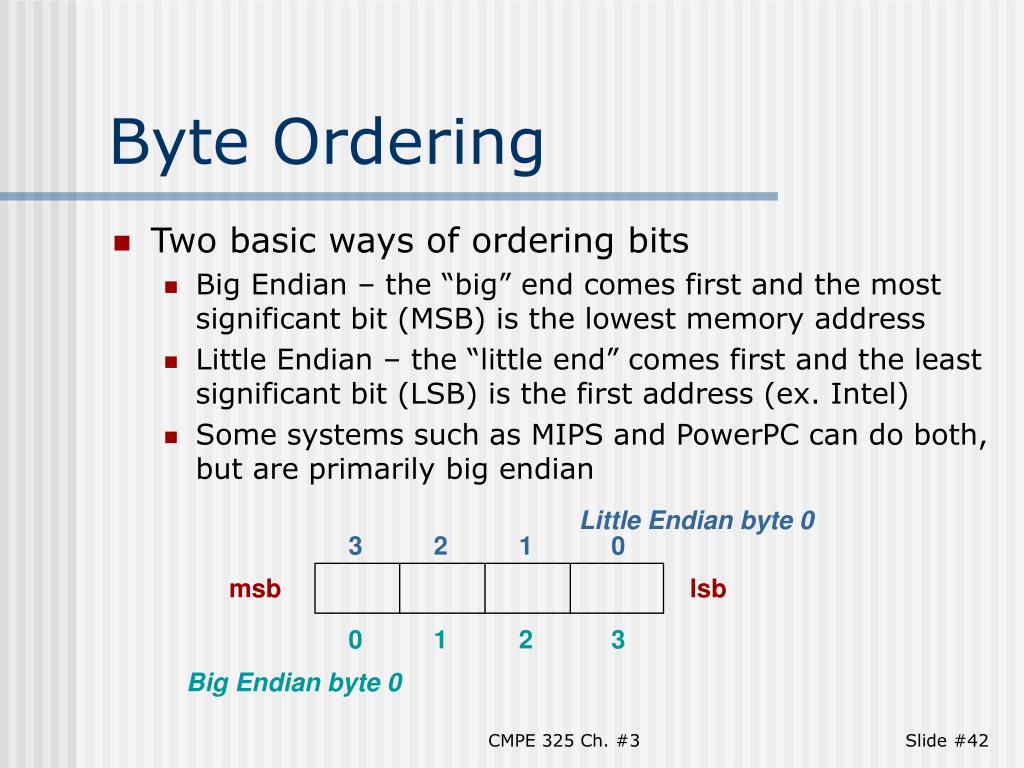 Byte Ordering

Two basic ways of ordering bits

Big Endian – the “big” end comes first and the most significant bit (MSB) is the lowest memory address

Little Endian – the “little end” comes first and the least significant bit (LSB) is the first address (ex. Intel)

Some systems such as MIPS and PowerPC can do both, but are primarily big endian

Little Endian byte 0

3 2 1 0

msb

lsb

0 1 2 3

Big Endian byte 0

CMPE 325 Ch. #3

Slide #42